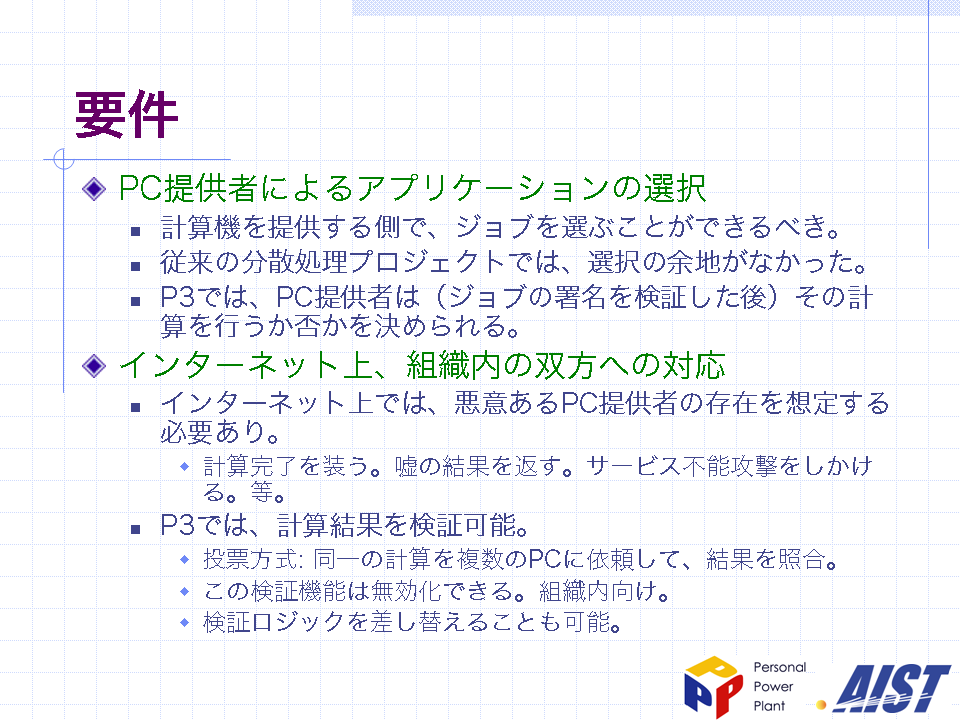 要件

PC提供者によるアプリケーションの選択

計算機を提供する側で、ジョブを選ぶことができるべき。

従来の分散処理プロジェクトでは、選択の余地がなかった。

P3では、PC提供者は（ジョブの署名を検証した後）その計算を行うか否かを決められる。

インターネット上、組織内の双方への対応

インターネット上では、悪意あるPC提供者の存在を想定する必要あり。

計算完了を装う。嘘の結果を返す。サービス不能攻撃をしかける。等。

P3では、計算結果を検証可能。

投票方式: 同一の計算を複数のPCに依頼して、結果を照合。

この検証機能は無効化できる。組織内向け。

検証ロジックを差し替えることも可能。

PPP Personal Power Plant

AIST